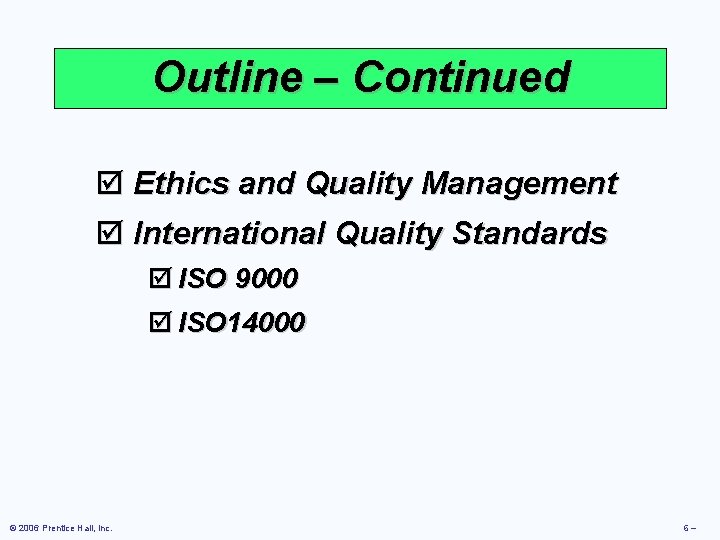 Outline – Continued

☑ Ethics and Quality Management

☑ International Quality Standards

☑ ISO 9000

☑ ISO14000

© 2006 Prentice Hall, Inc.

6 –